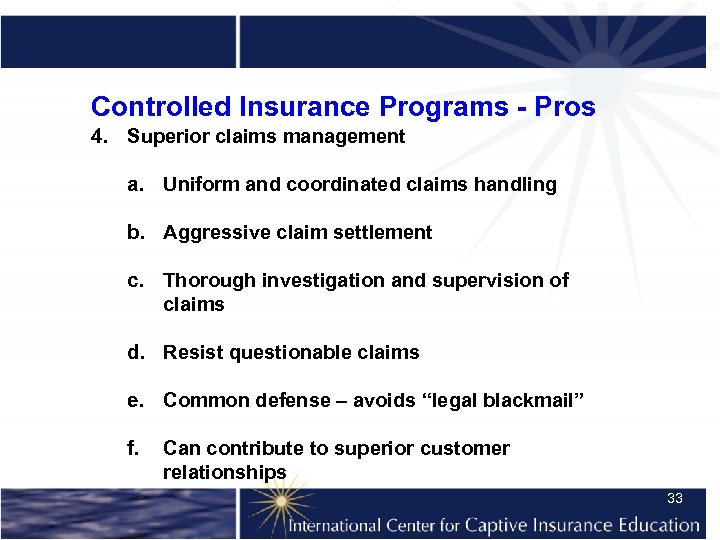 Controlled Insurance Programs - Pros

4. Superior claims management

a. Uniform and coordinated claims handling

b. Aggressive claim settlement

c. Thorough investigation and supervision of claims

d. Resist questionable claims

e. Common defense – avoids “legal blackmail”

f. Can contribute to superior customer relationships

33

International Center for Captive Insurance Education